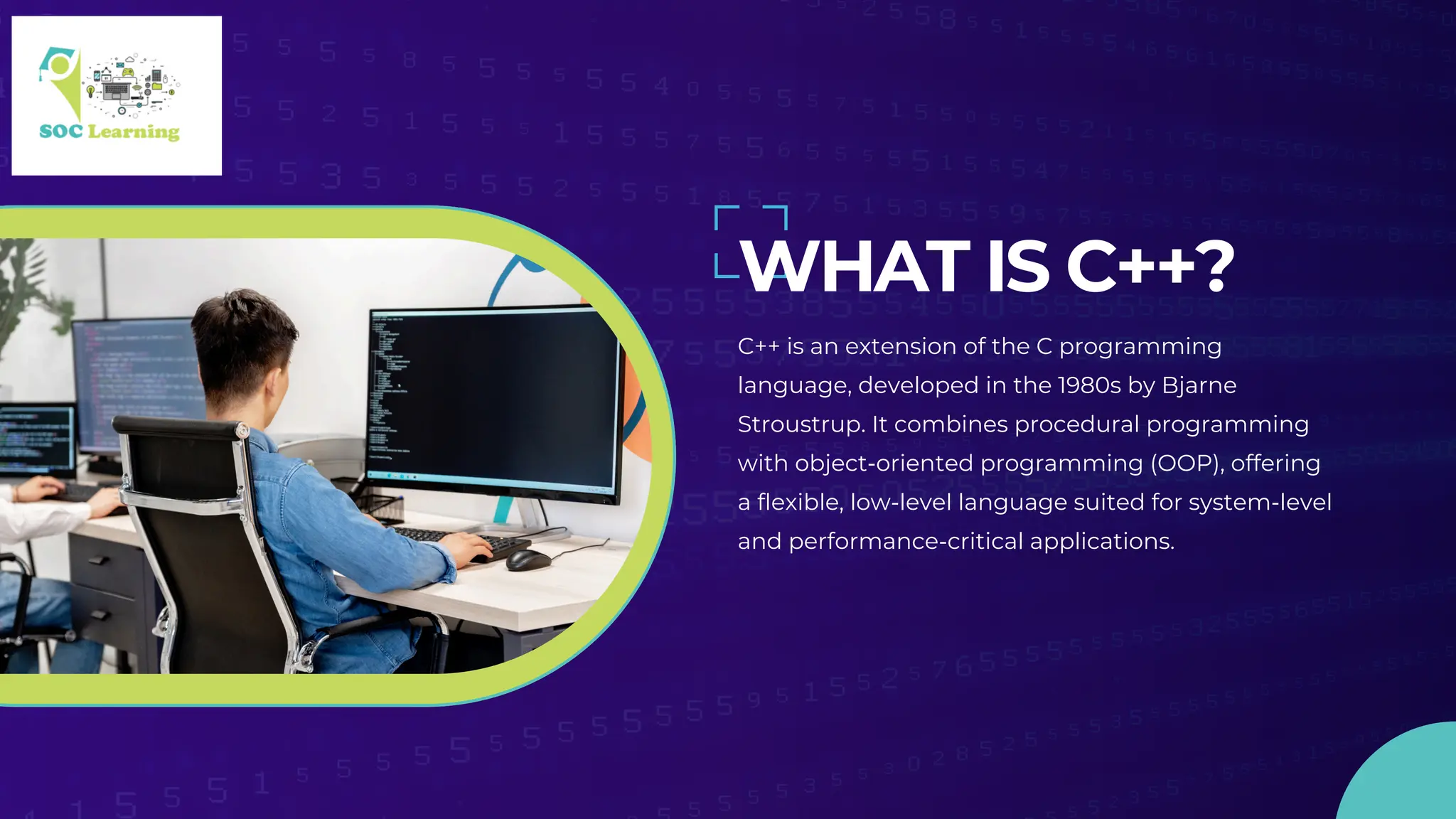 SOC Learning

WHAT IS C++?

C++ is an extension of the C programming language, developed in the 1980s by Bjarne Stroustrup. It combines procedural programming with object-oriented programming (OOP), offering a flexible, low-level language suited for system-level and performance-critical applications.